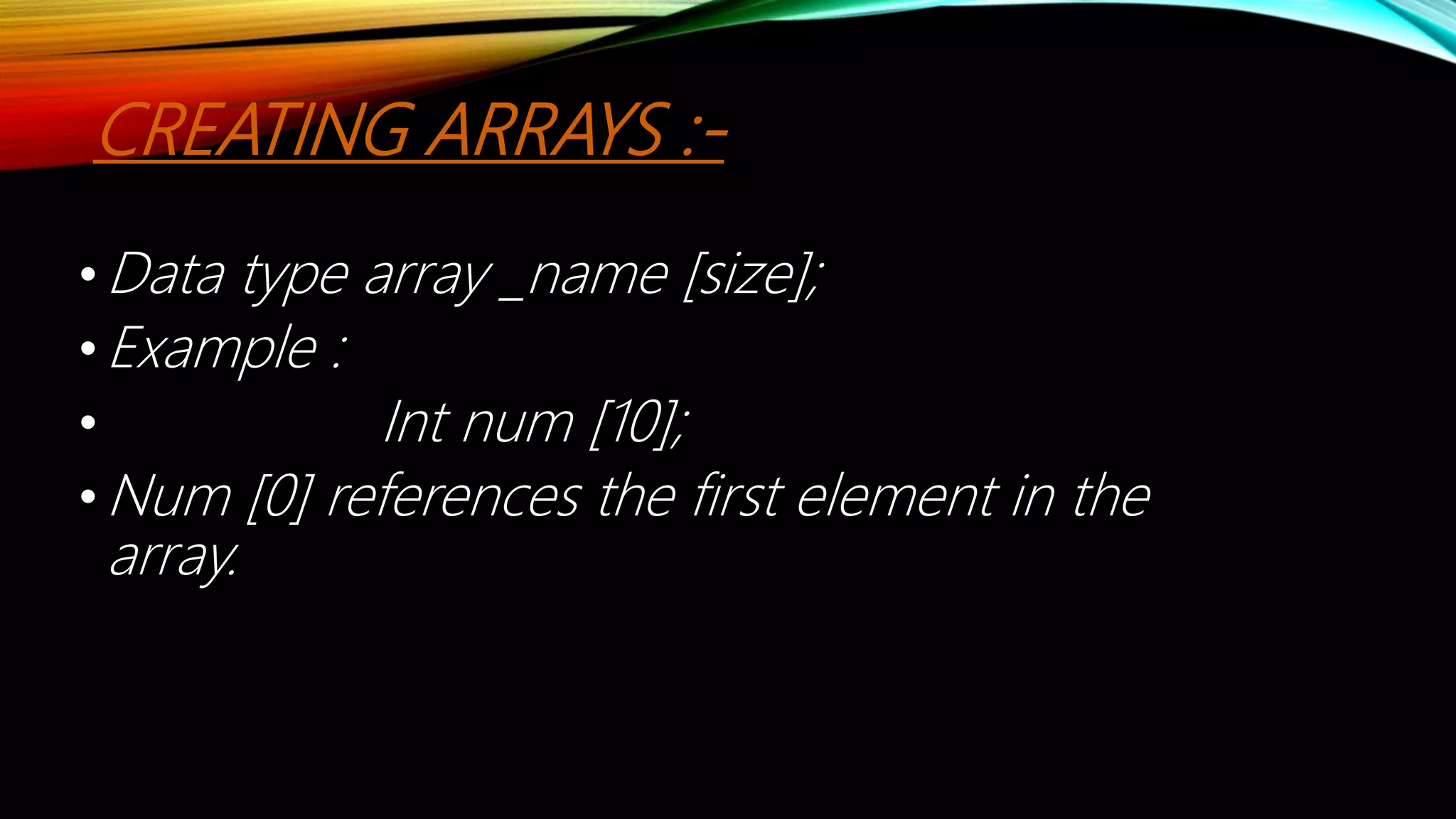 CREATING ARRAYS :-

• Data type array _name [size];
• Example :
• Int num [10];
• Num [0] references the first element in the array.